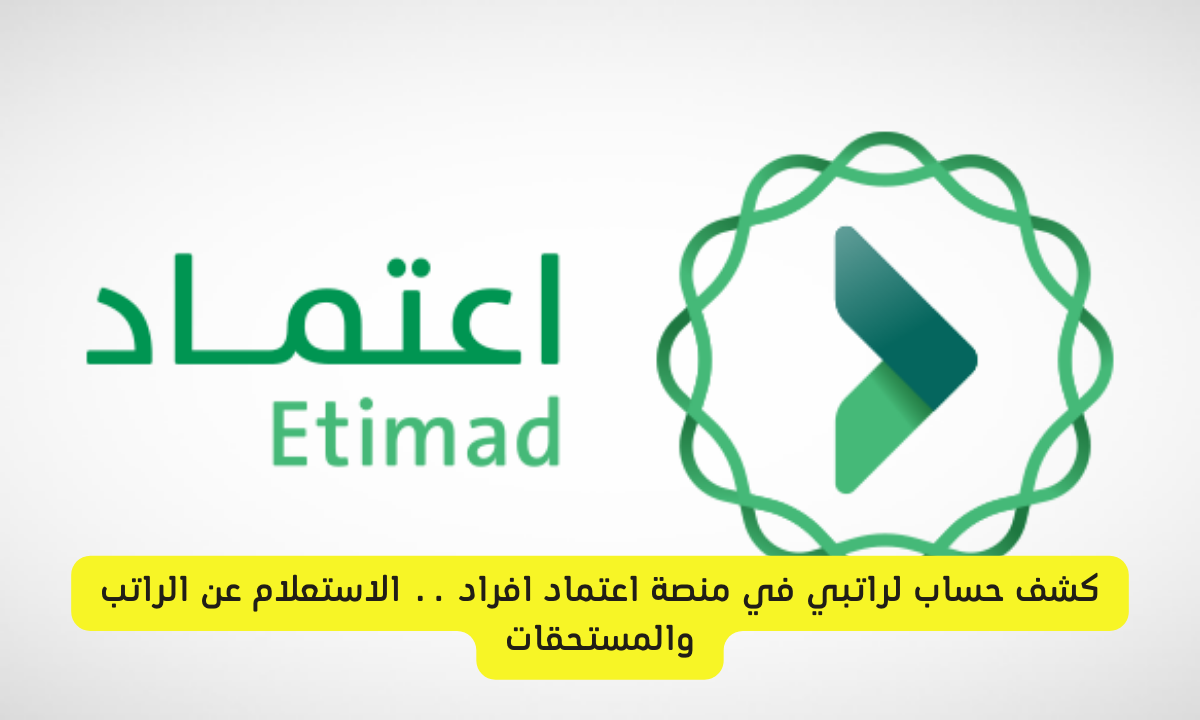 اعتماد
Etimad

كشف حساب لراتبي في منصة اعتماد افراد . . الاستعلام عن الراتب والمستحقات